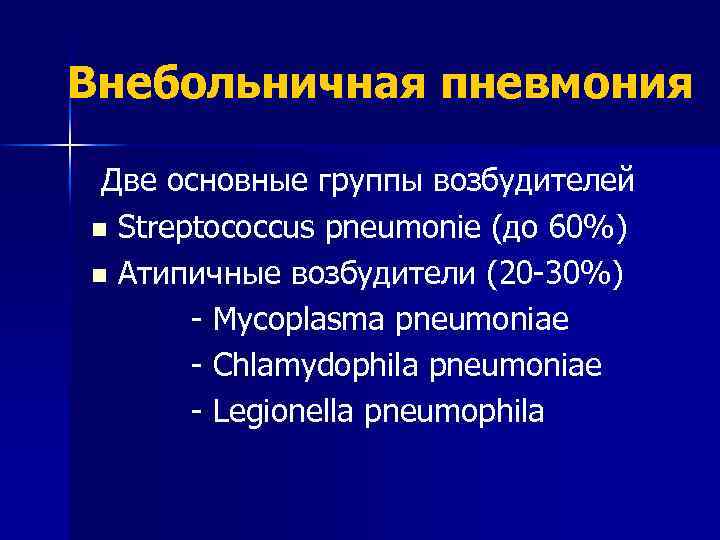 Внебольничная пневмония

Две основные группы возбудителей

- Streptococcus pneumonie (до 60%)
- Атипичные возбудители (20-30%)

- Mycoplasma pneumoniae
- Chlamydophila pneumoniae
- Legionella pneumophila